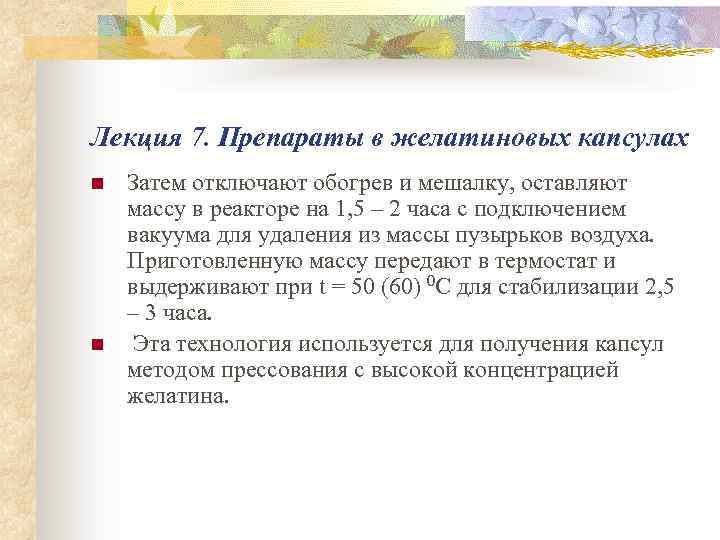 Лекция 7. Препараты в желатиновых капсулах

Затем отключают обогрев и мешалку, оставляют массу в реакторе на 1,5 – 2 часа с подключением вакуума для удаления из массы пузырьков воздуха. Приготовленную массу передают в термостат и выдерживают при t = 50 (60) $^0$С для стабилизации 2,5 – 3 часа.

Эта технология используется для получения капсул методом прессования с высокой концентрацией желатина.